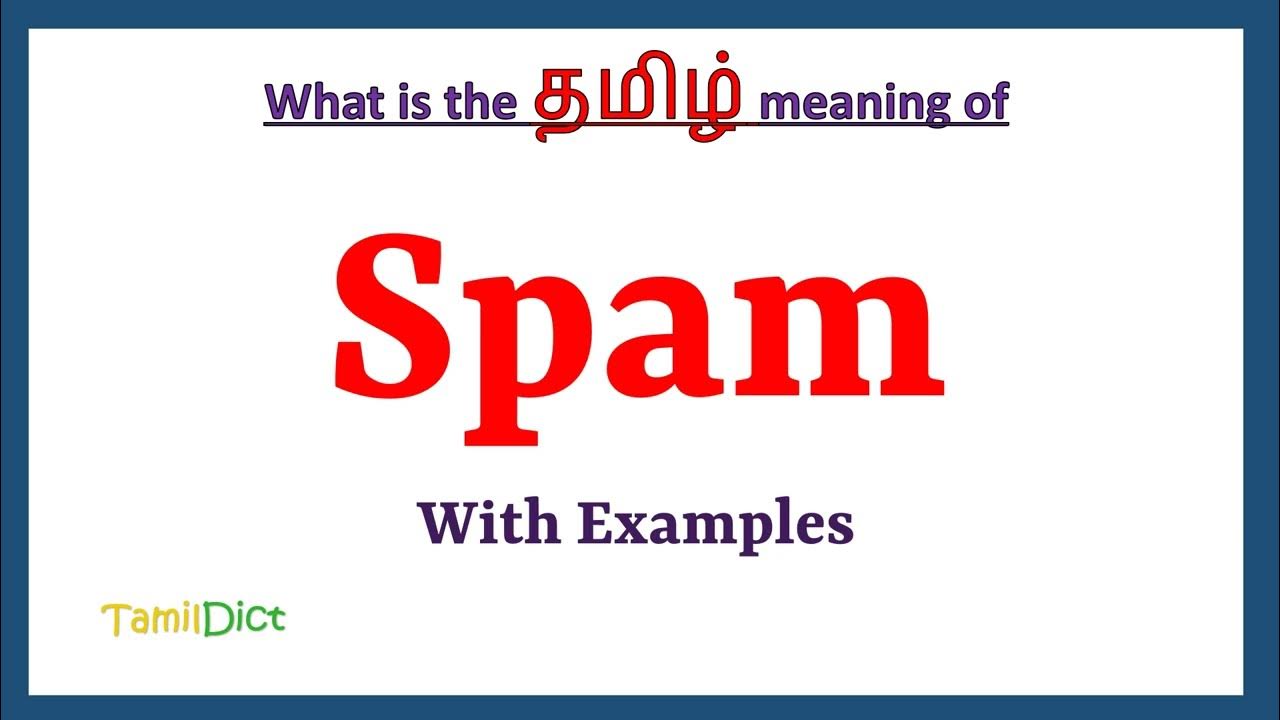 What is the தமிழ் meaning of

Spam

With Examples

TamilDict